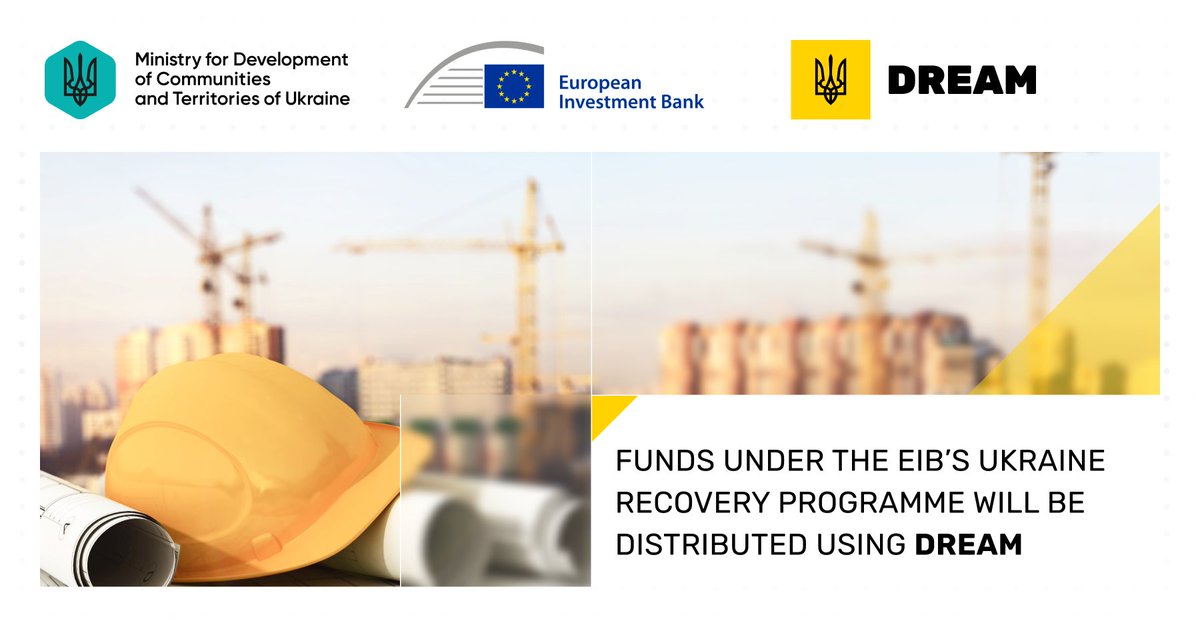 Ministry for Development of Communities and Territories of Ukraine

European Investment Bank

DREAM

FUNDS UNDER THE EIB'S UKRAINE RECOVERY PROGRAMME WILL BE DISTRIBUTED USING DREAM